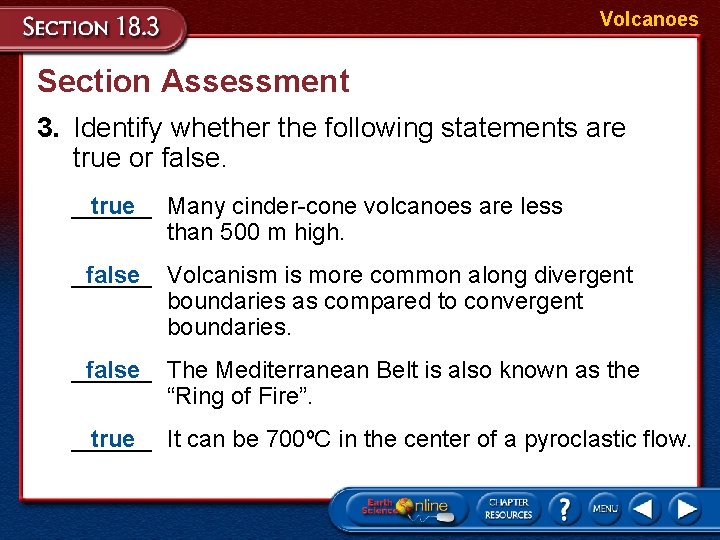 SECTION 18.3

Volcanoes

Section Assessment

3. Identify whether the following statements are true or false.

true Many cinder-cone volcanoes are less than 500 m high.

false Volcanism is more common along divergent boundaries as compared to convergent boundaries.

false The Mediterranean Belt is also known as the "Ring of Fire".

true It can be 700ºC in the center of a pyroclastic flow.

Earth Science Online

CHAPTER RESOURCES

?

MENU